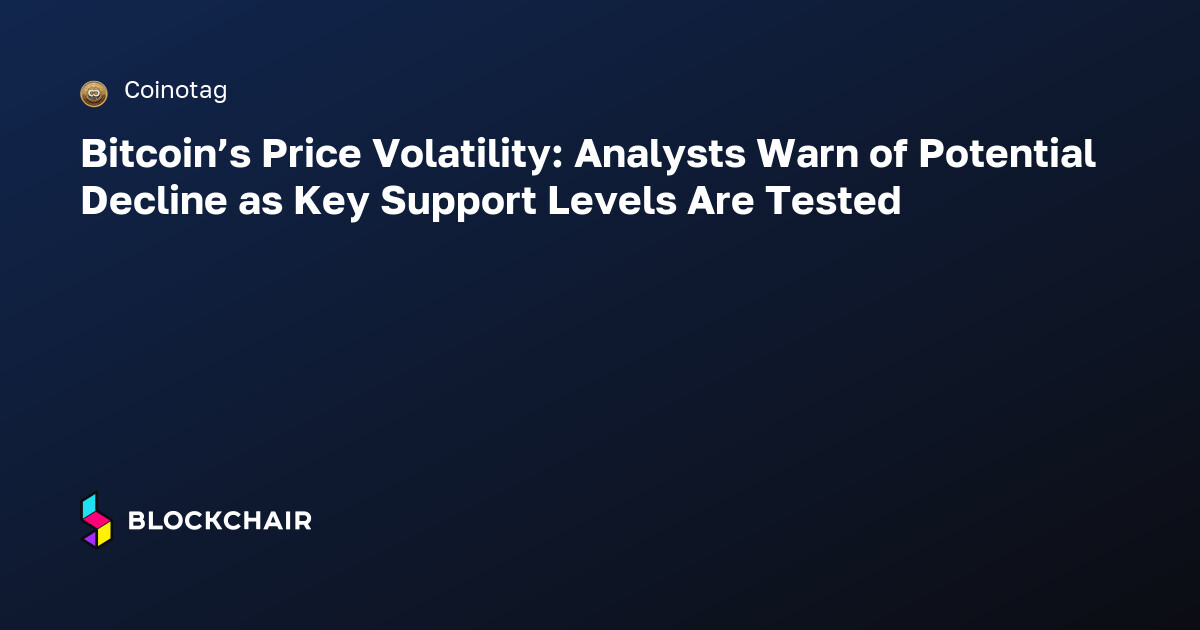 Coinotag

Bitcoin’s Price Volatility: Analysts Warn of Potential Decline as Key Support Levels Are Tested

BLOCKCHAIR